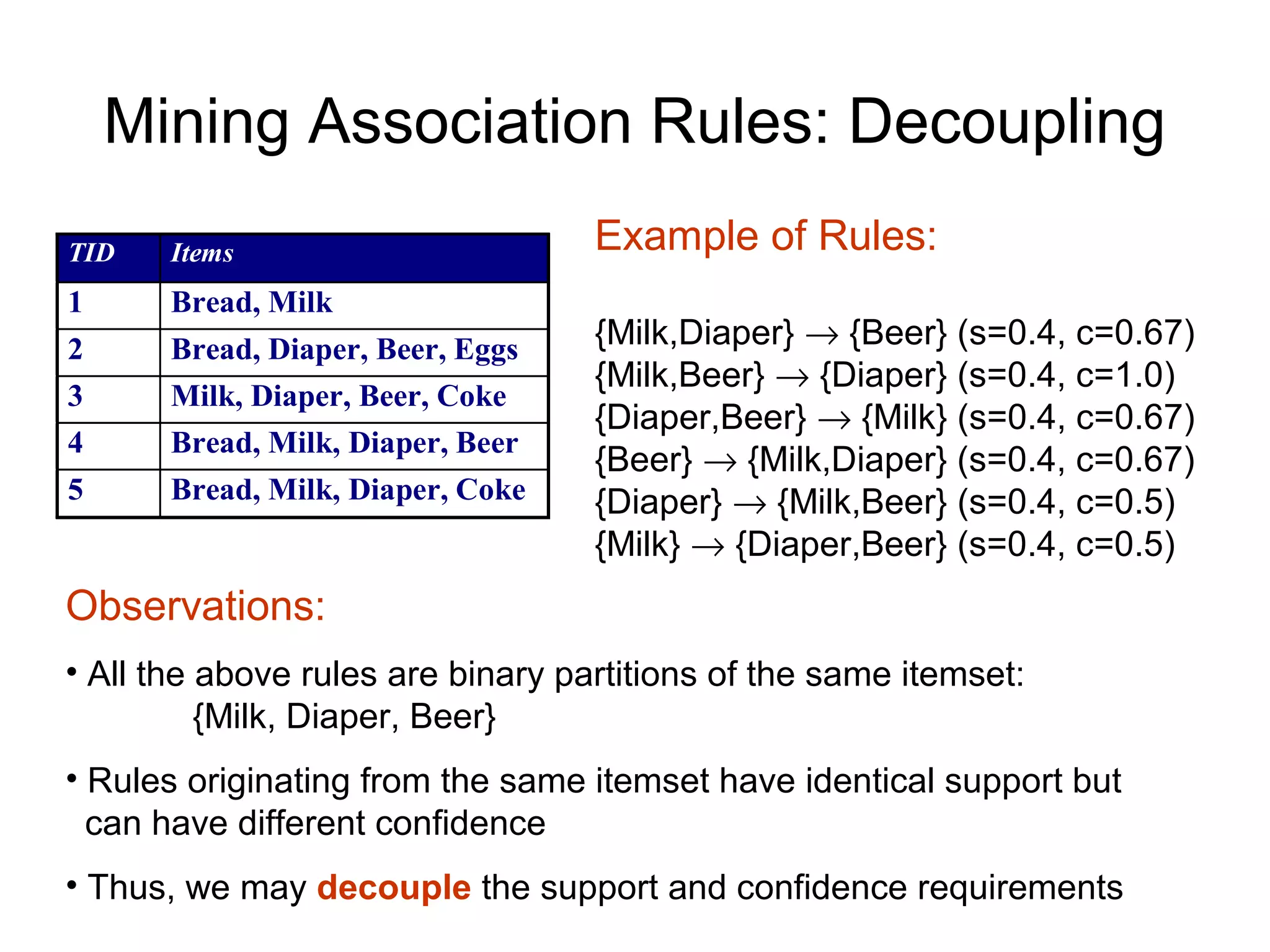 Mining Association Rules: Decoupling

| TID | Items |
|---|---|
| 1 | Bread, Milk |
| 2 | Bread, Diaper, Beer, Eggs |
| 3 | Milk, Diaper, Beer, Coke |
| 4 | Bread, Milk, Diaper, Beer |
| 5 | Bread, Milk, Diaper, Coke |

Example of Rules:

{Milk,Diaper} $\rightarrow$ {Beer} (s=0.4, c=0.67)
{Milk,Beer} $\rightarrow$ {Diaper} (s=0.4, c=1.0)
{Diaper,Beer} $\rightarrow$ {Milk} (s=0.4, c=0.67)
{Beer} $\rightarrow$ {Milk,Diaper} (s=0.4, c=0.67)
{Diaper} $\rightarrow$ {Milk,Beer} (s=0.4, c=0.5)
{Milk} $\rightarrow$ {Diaper,Beer} (s=0.4, c=0.5)

Observations:

• All the above rules are binary partitions of the same itemset:
{Milk, Diaper, Beer}

• Rules originating from the same itemset have identical support but can have different confidence

• Thus, we may decouple the support and confidence requirements